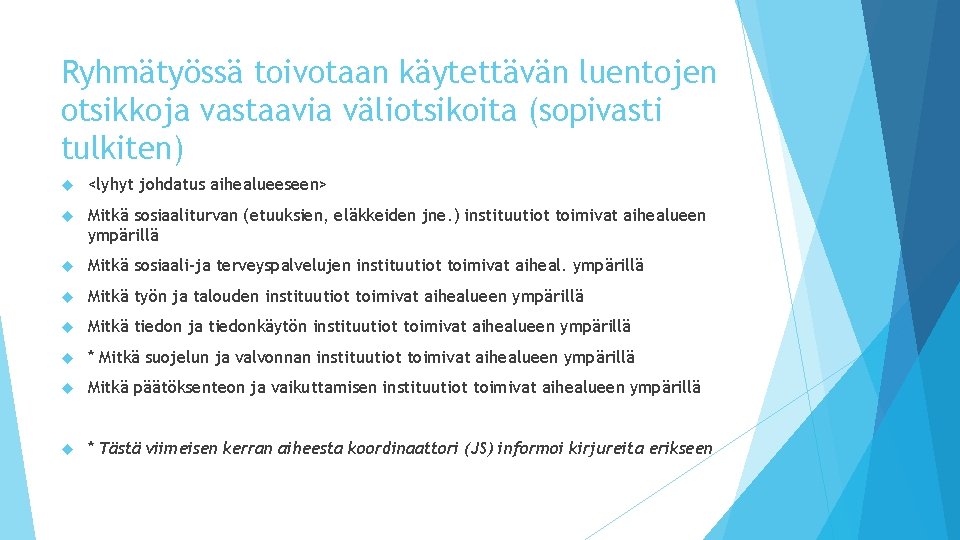 Ryhmätyössä toivotaan käytettävän luentojen otsikkoja vastaavia väliotsikoita (sopivasti tulkiten)

<lyhyt johdatus aihealueeseen>

Mitkä sosiaaliturvan (etuuksien, eläkkeiden jne.) instituutiot toimivat aihealueen ympärillä

Mitkä sosiaali-ja terveyspalvelujen instituutiot toimivat aiheal. ympärillä

Mitkä työn ja talouden instituutiot toimivat aihealueen ympärillä

Mitkä tiedon ja tiedonkäytön instituutiot toimivat aihealueen ympärillä

* Mitkä suojelun ja valvonnan instituutiot toimivat aihealueen ympärillä

Mitkä päätöksenteon ja vaikuttamisen instituutiot toimivat aihealueen ympärillä

* Tästä viimeisen kerran aiheesta koordinaattori (JS) informoi kirjureita erikseen